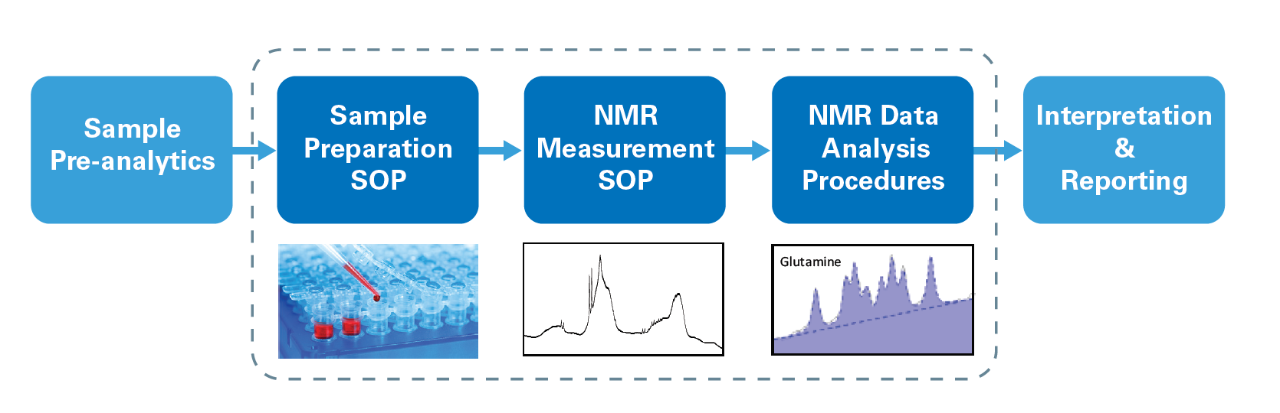 Sample Pre-analytics

Sample Preparation SOP

NMR Measurement SOP

NMR Data Analysis Procedures

Interpretation & Reporting

Glutamine